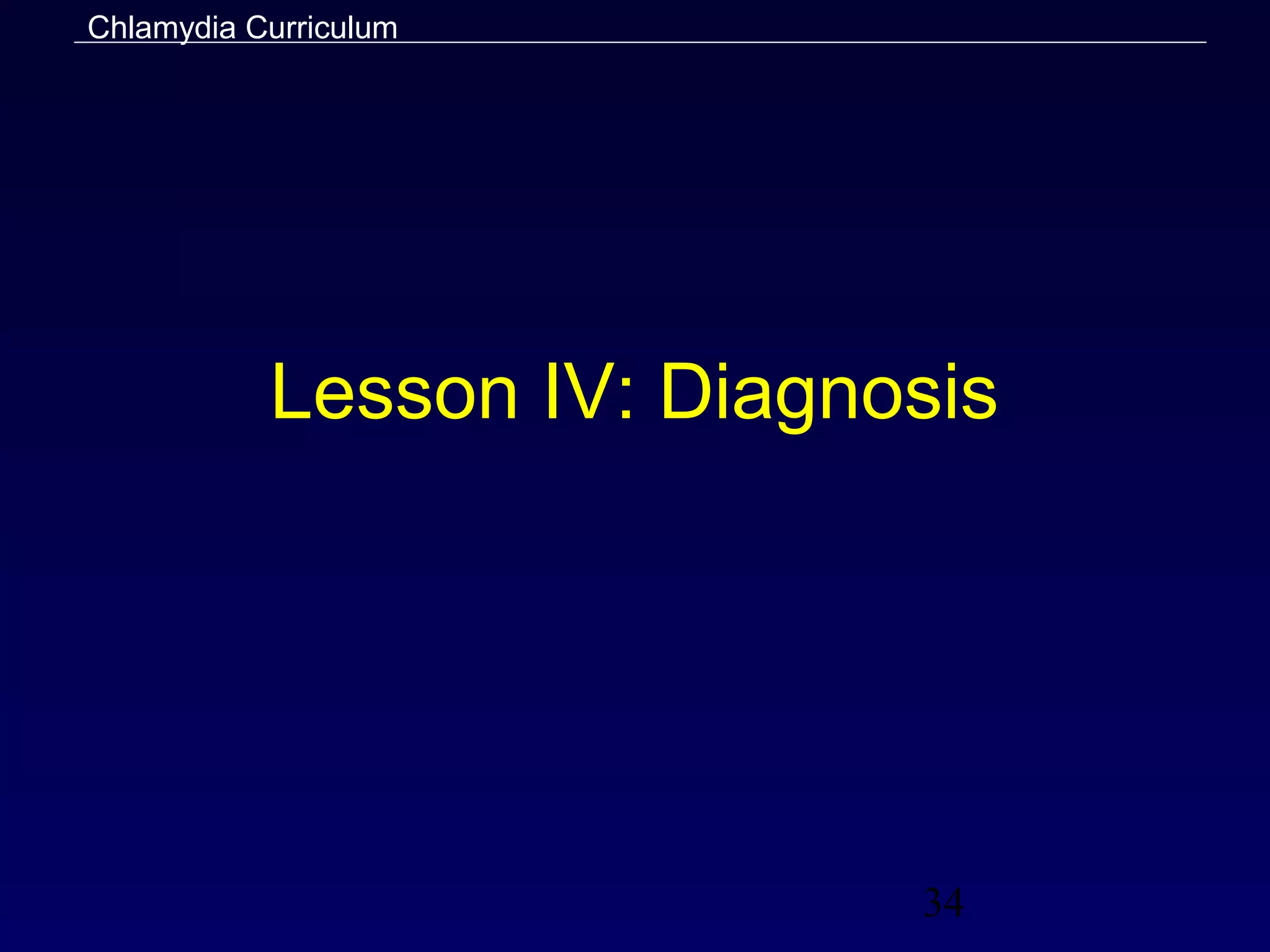 Chlamydia Curriculum

Lesson IV: Diagnosis

34